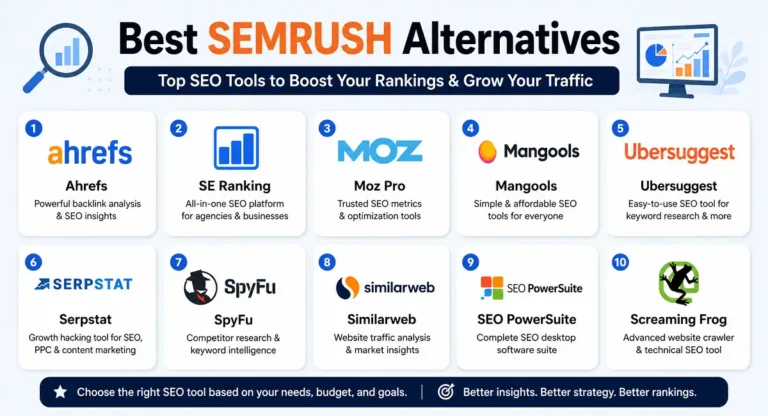 Best SEMRUSH Alternatives

Top SEO Tools to Boost Your Rankings & Grow Your Traffic

1
ahrefs
Ahrefs
Powerful backlink analysis & SEO insights

2
SE Ranking
All-in-one SEO platform for agencies & businesses

3
MOZ
Moz Pro
Trusted SEO metrics & optimization tools

4
Mangools
Mangools
Simple & affordable SEO tools for everyone

5
Ubersuggest
Ubersuggest
Easy-to-use SEO tool for keyword research & more

6
SERPSTAT
Serpstat
Growth hacking tool for SEO, PPC & content marketing

7
SpyFu
SpyFu
Competitor research & keyword intelligence

8
similarweb
Similarweb
Website traffic analysis & market insights

9
SEO PowerSuite
SEO PowerSuite
Complete SEO desktop software suite

10
Screaming Frog
Advanced website crawler & technical SEO tool

Choose the right SEO tool based on your needs, budget, and goals.

Better insights. Better strategy. Better rankings.